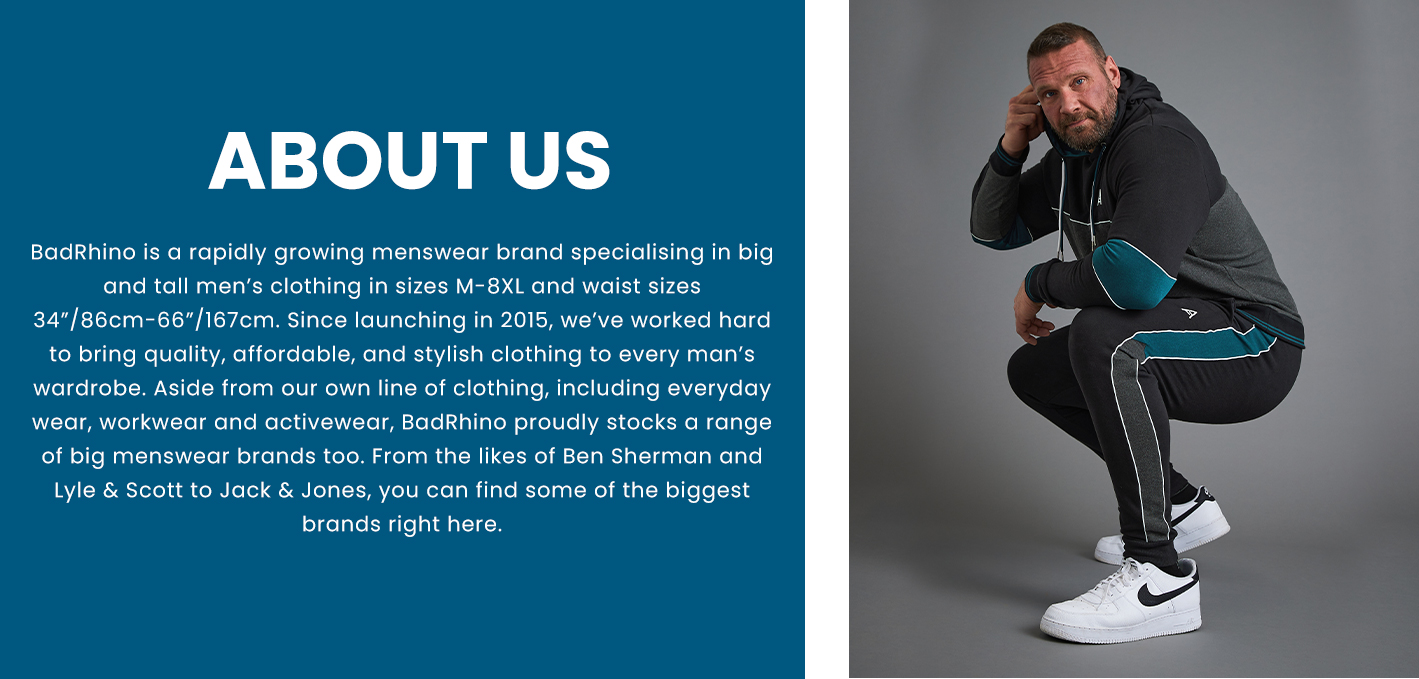 ABOUT US

BadRhino is a rapidly growing menswear brand specialising in big and tall men’s clothing in sizes M-8XL and waist sizes 34”/86cm-66”/167cm. Since launching in 2015, we’ve worked hard to bring quality, affordable, and stylish clothing to every man’s wardrobe. Aside from our own line of clothing, including everyday wear, workwear and activewear, BadRhino proudly stocks a range of big menswear brands too. From the likes of Ben Sherman and Lyle & Scott to Jack & Jones, you can find some of the biggest brands right here.